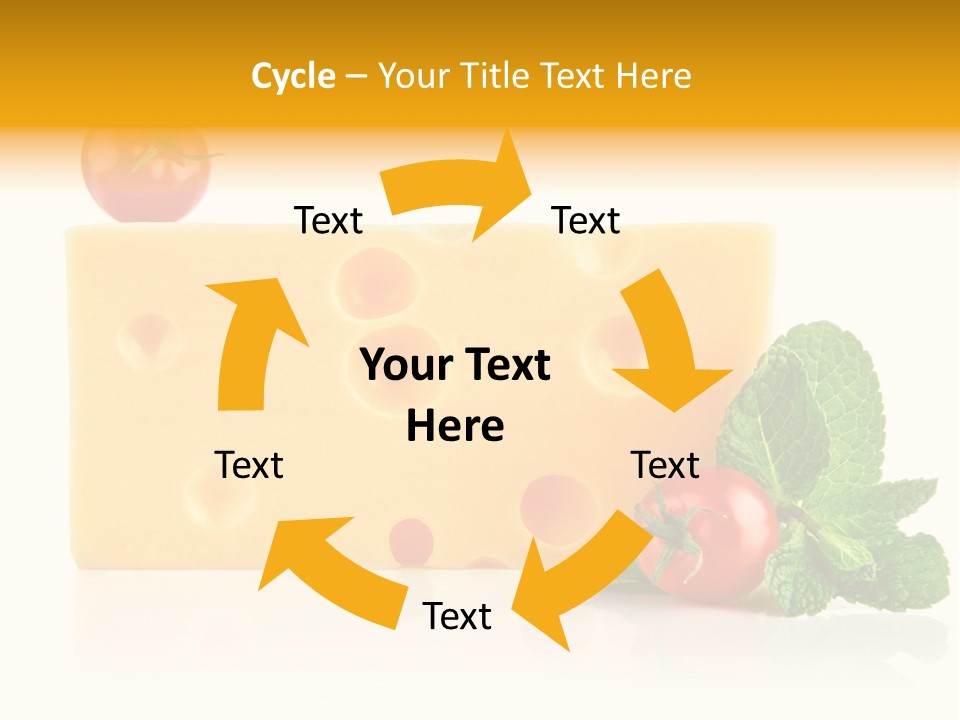 Cycle – Your Title Text Here

Text

Text

Your Text Here

Text

Text

Text